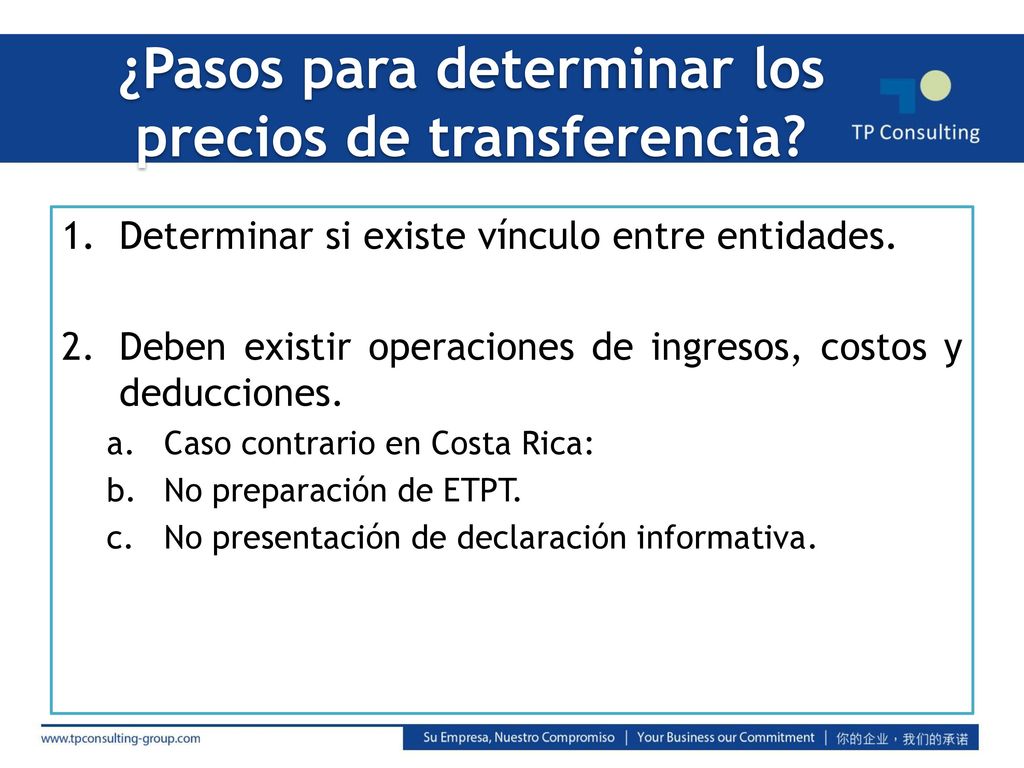 ¿Pasos para determinar los precios de transferencia?

TP Consulting

1. Determinar si existe vínculo entre entidades.

2. Deben existir operaciones de ingresos, costos y deducciones.
a. Caso contrario en Costa Rica:
b. No preparación de ETPT.
c. No presentación de declaración informativa.

www.tpconsulting-group.com

Su Empresa, Nuestro Compromiso | Your Business our Commitment | 你的企业，我们的承诺